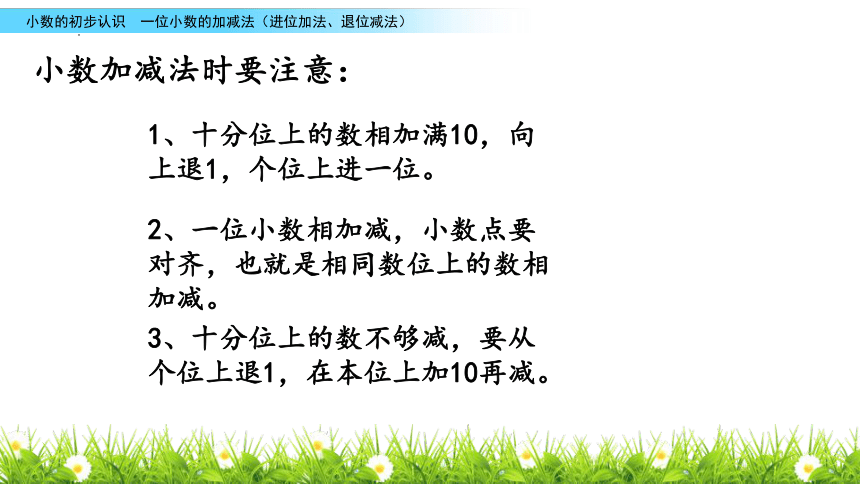 小数的初步认识　一位小数的加减法（进位加法、退位减法）

小数加减法时要注意：

1、十分位上的数相加满10，向上退1，个位上进一位。

2、一位小数相加减，小数点要对齐，也就是相同数位上的数相加减。

3、十分位上的数不够减，要从个位上退1，在本位上加10再减。